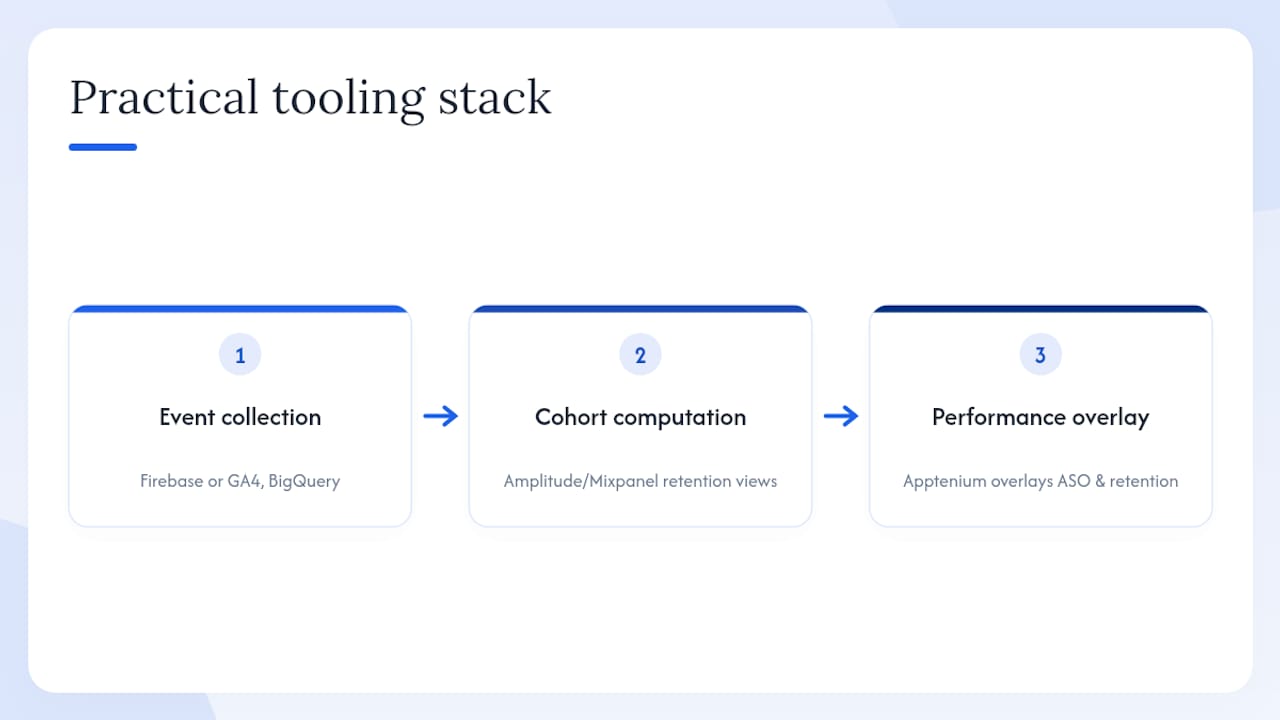 Practical tooling stack

1

Event collection

Firebase or GA4, BigQuery

2

Cohort computation

Amplitude/Mixpanel retention views

3

Performance overlay

Apptenium overlays ASO & retention